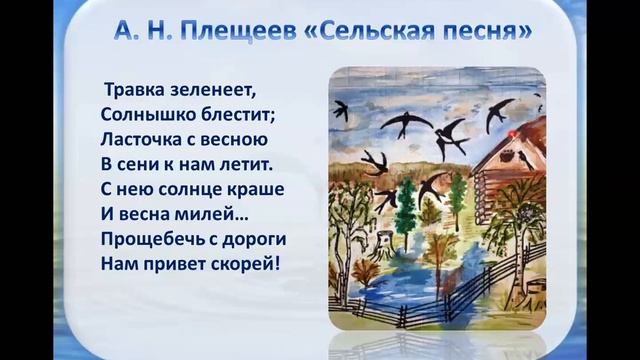 А. Н. Плещеев «Сельская песня»

Травка зеленеет,
Солнышко блестит;
Ласточка с весною
В сени к нам летит.
С нею солнце краше
И весна милей…
Прощебечь с дороги
Нам привет скорей!